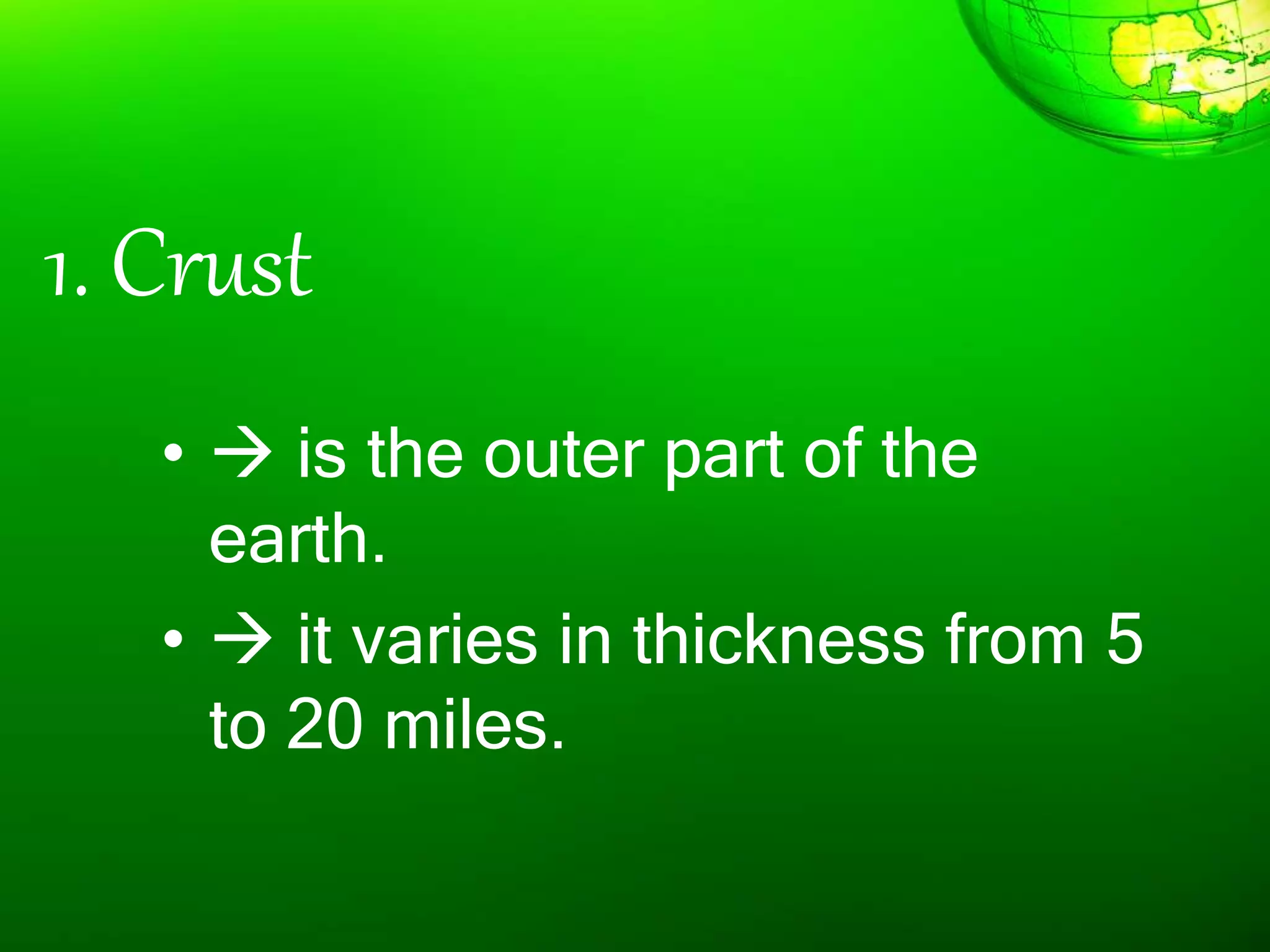 1. Crust

• → is the outer part of the earth.
• → it varies in thickness from 5 to 20 miles.